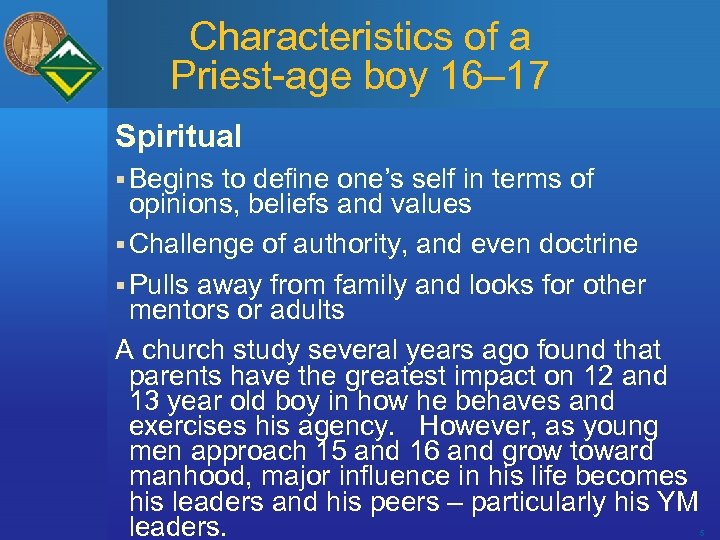 Characteristics of a Priest-age boy 16–17

Spiritual

▪ Begins to define one's self in terms of opinions, beliefs and values

▪ Challenge of authority, and even doctrine

▪ Pulls away from family and looks for other mentors or adults

A church study several years ago found that parents have the greatest impact on 12 and 13 year old boy in how he behaves and exercises his agency. However, as young men approach 15 and 16 and grow toward manhood, major influence in his life becomes his leaders and his peers – particularly his YM leaders.

5